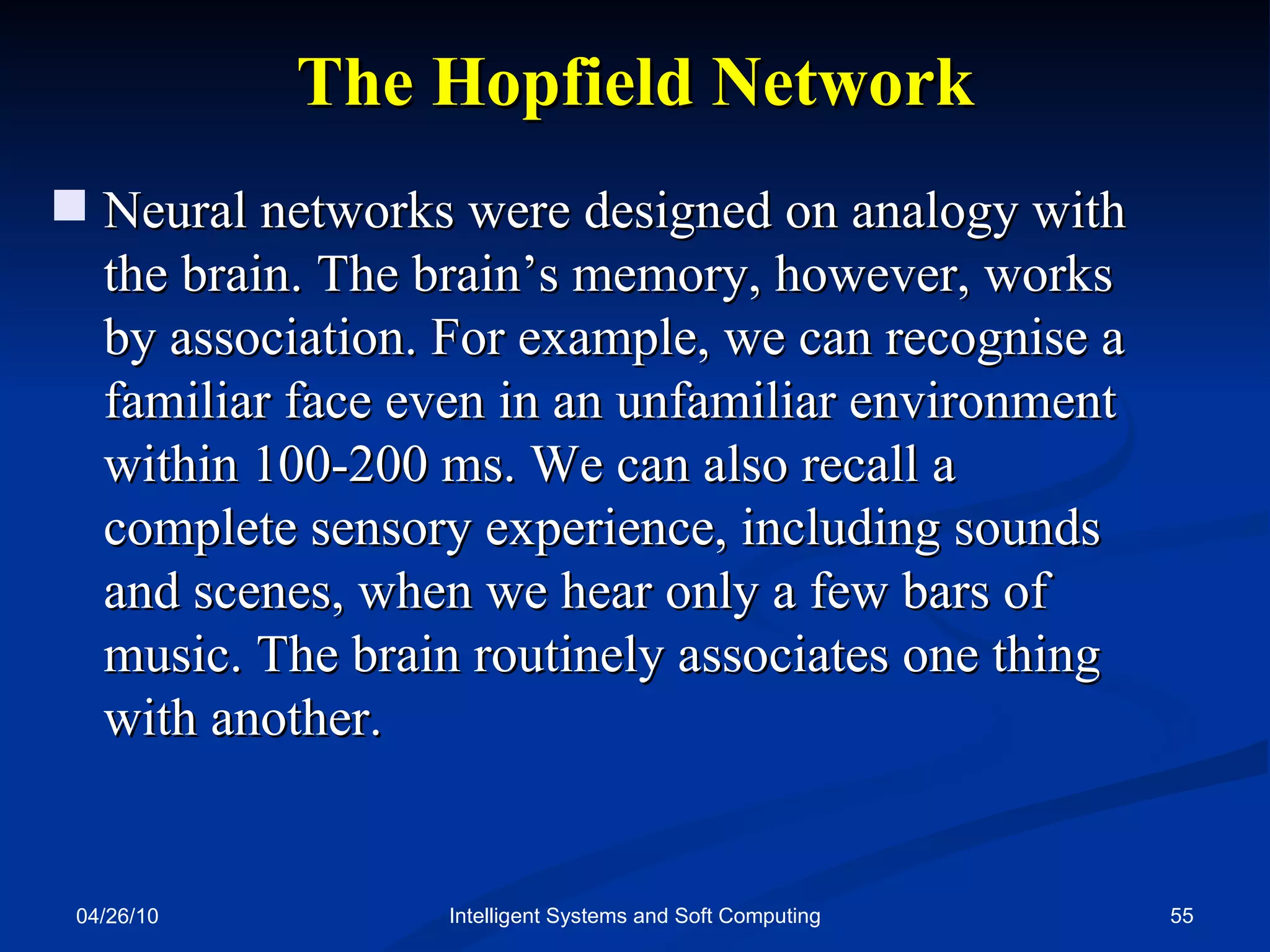 The Hopfield Network

Neural networks were designed on analogy with the brain. The brain's memory, however, works by association. For example, we can recognise a familiar face even in an unfamiliar environment within 100-200 ms. We can also recall a complete sensory experience, including sounds and scenes, when we hear only a few bars of music. The brain routinely associates one thing with another.

04/26/10 Intelligent Systems and Soft Computing 55